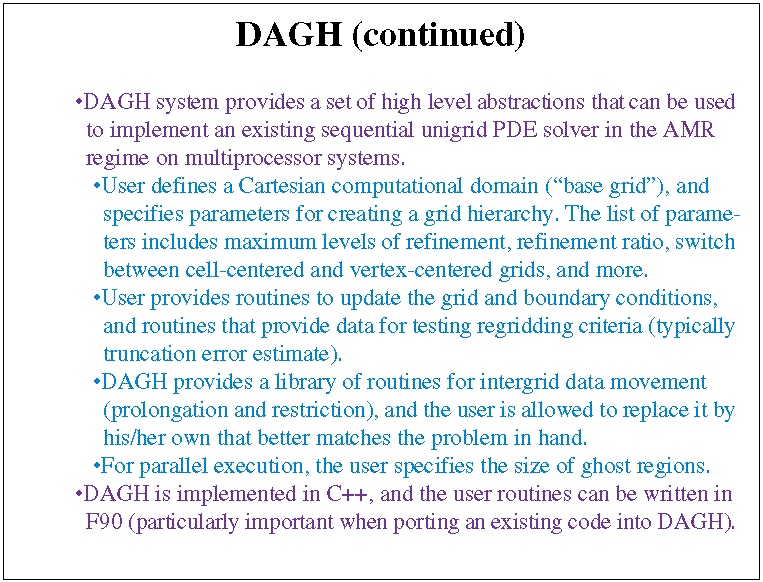 DAGH (continued)

•DAGH system provides a set of high level abstractions that can be used to implement an existing sequential unigrid PDE solver in the AMR regime on multiprocessor systems.

•User defines a Cartesian computational domain (“base grid”), and specifies parameters for creating a grid hierarchy. The list of parameters includes maximum levels of refinement, refinement ratio, switch between cell-centered and vertex-centered grids, and more.

•User provides routines to update the grid and boundary conditions, and routines that provide data for testing regridding criteria (typically truncation error estimate).

•DAGH provides a library of routines for intergrid data movement (prolongation and restriction), and the user is allowed to replace it by his/her own that better matches the problem in hand.

•For parallel execution, the user specifies the size of ghost regions.

•DAGH is implemented in C++, and the user routines can be written in F90 (particularly important when porting an existing code into DAGH).